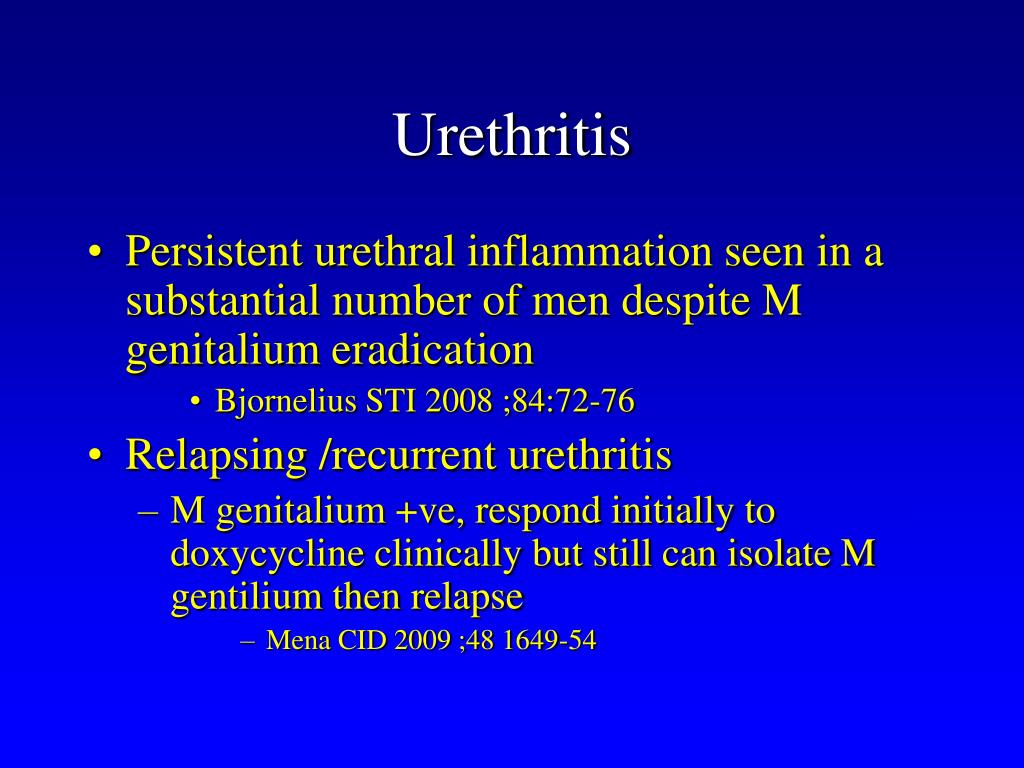 Urethritis

• Persistent urethral inflammation seen in a substantial number of men despite M genitalium eradication
  • Bjornelius STI 2008 ;84:72-76
• Relapsing /recurrent urethritis
  – M genitalium +ve, respond initially to doxycycline clinically but still can isolate M gentilium then relapse
    – Mena CID 2009 ;48 1649-54